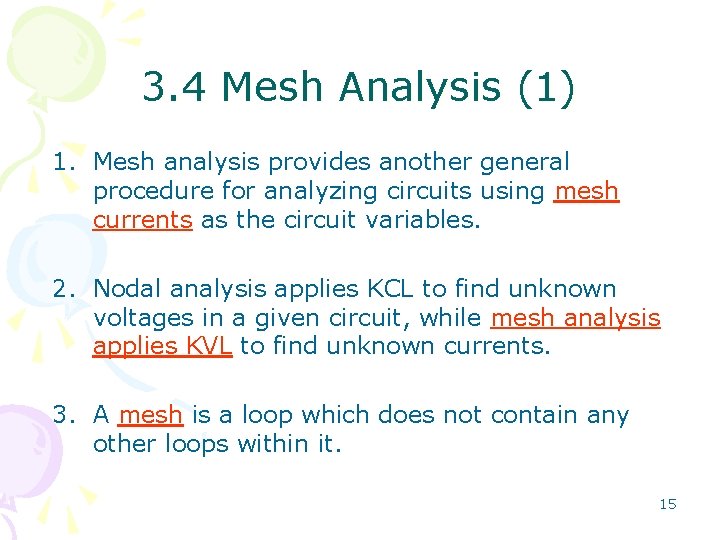 3.4 Mesh Analysis (1)

1. Mesh analysis provides another general procedure for analyzing circuits using mesh currents as the circuit variables.

2. Nodal analysis applies KCL to find unknown voltages in a given circuit, while mesh analysis applies KVL to find unknown currents.

3. A mesh is a loop which does not contain any other loops within it.

15